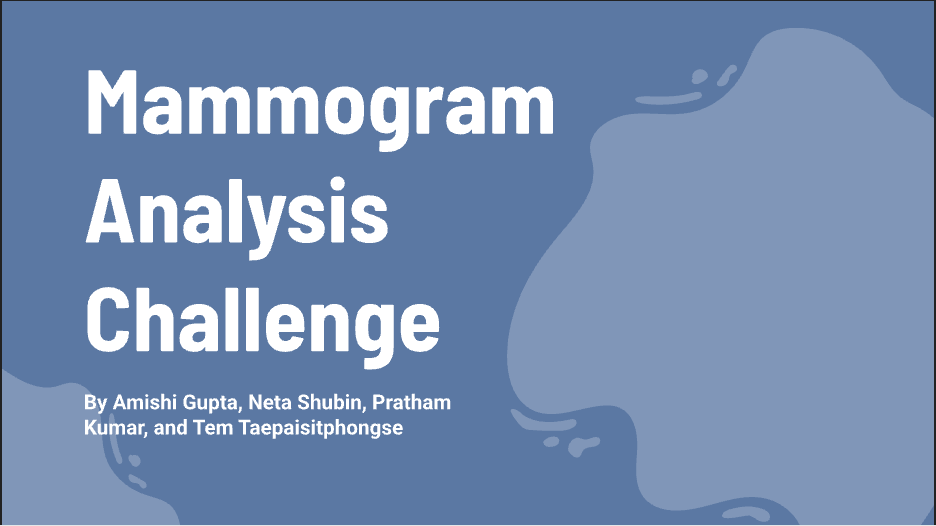 Mammogram Analysis Challenge

By Amishi Gupta, Neta Shubin, Pratham Kumar, and Tem Taepaisitphongse